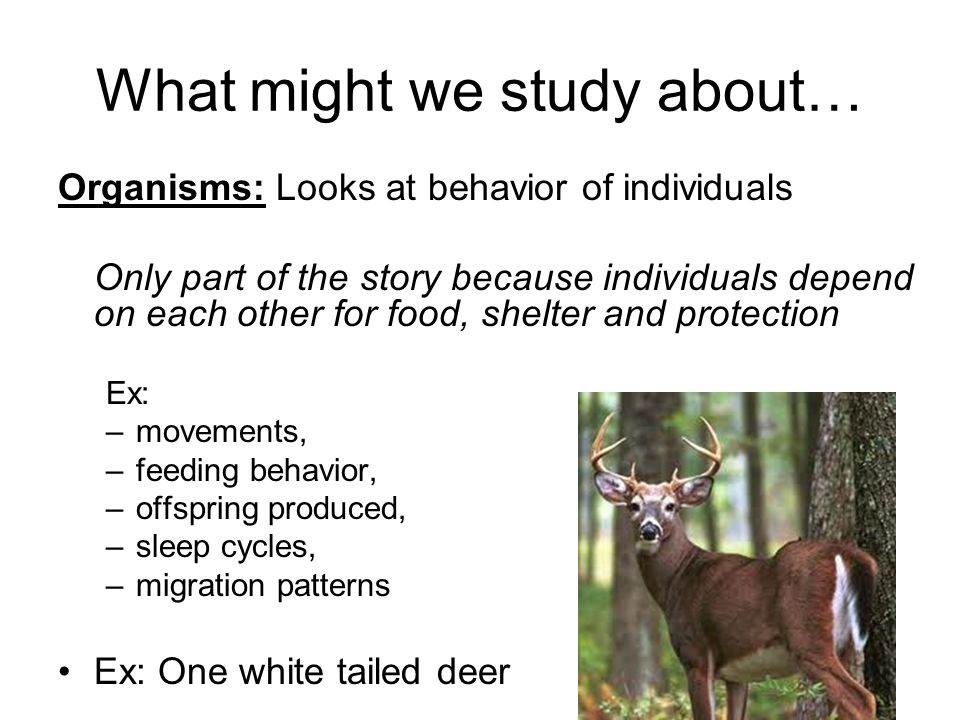 What might we study about…

Organisms: Looks at behavior of individuals

Only part of the story because individuals depend on each other for food, shelter and protection

Ex:
– movements,
– feeding behavior,
– offspring produced,
– sleep cycles,
– migration patterns

• Ex: One white tailed deer